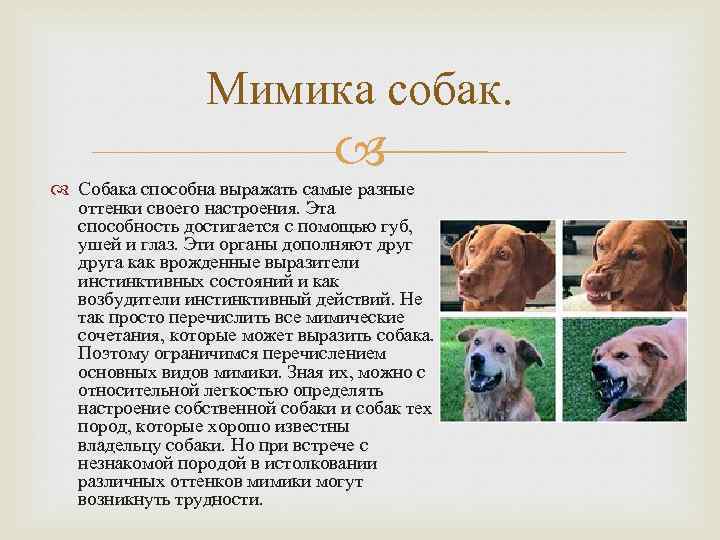 Мимика собак.

Собака способна выражать самые разные оттенки своего настроения. Эта способность достигается с помощью губ, ушей и глаз. Эти органы дополняют друг друга как врожденные выразители инстинктивных состояний и как возбудители инстинктивный действий. Не так просто перечислить все мимические сочетания, которые может выразить собака. Поэтому ограничимся перечислением основных видов мимики. Зная их, можно с относительной легкостью определять настроение собственной собаки и собак тех пород, которые хорошо известны владельцу собаки. Но при встрече с незнакомой породой в истолковании различных оттенков мимики могут возникнуть трудности.